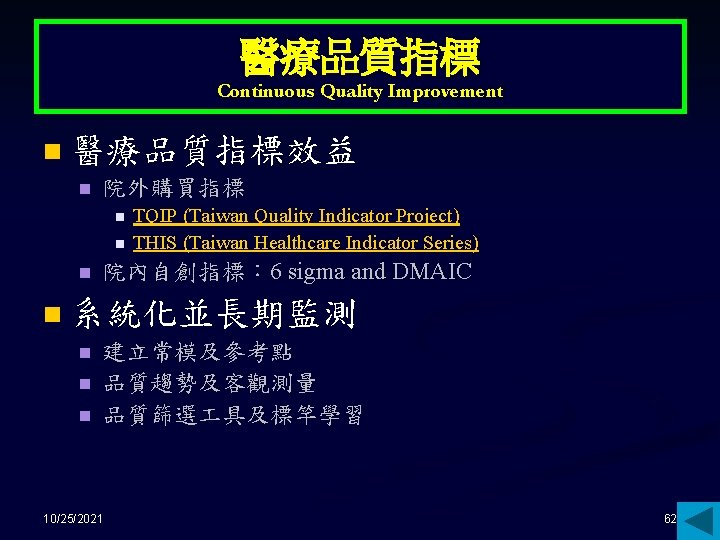 醫療品質指標
Continuous Quality Improvement

醫療品質指標效益

院外購買指標

TQIP (Taiwan Quality Indicator Project)

THIS (Taiwan Healthcare Indicator Series)

院內自創指標：6 sigma and DMAIC

系統化並長期監測

建立常模及參考點

品質趨勢及客觀測量

品質篩選工具及標竿學習

10/25/2021

62